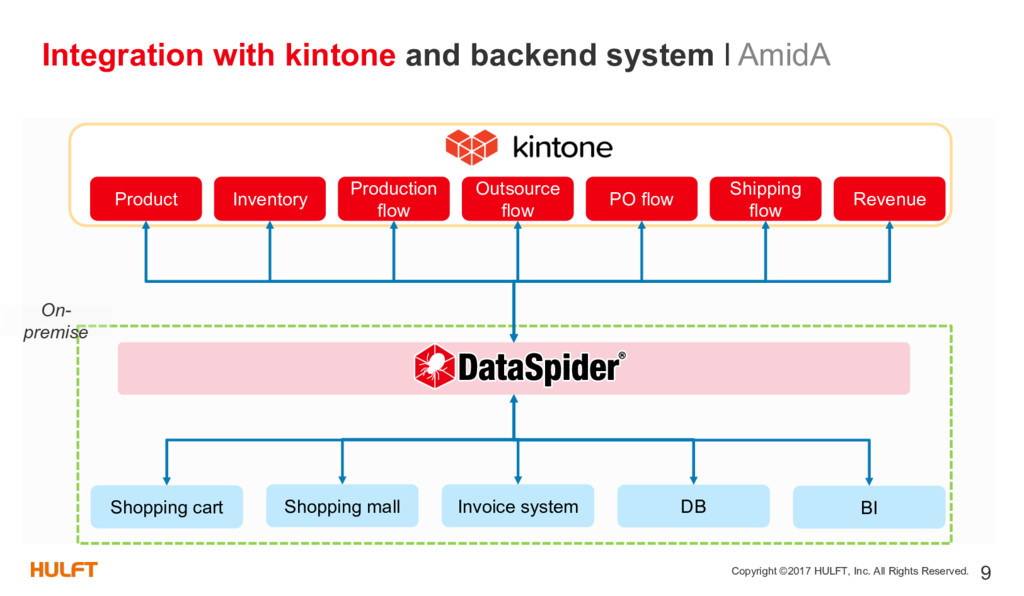 Integration with kintone and backend system | AmidA

kintone

Product

Inventory

Production flow

Outsource flow

PO flow

Shipping flow

Revenue

On-premise

DataSpider®

Shopping cart

Shopping mall

Invoice system

DB

BI

HULFT

Copyright ©2017 HULFT, Inc. All Rights Reserved.

9